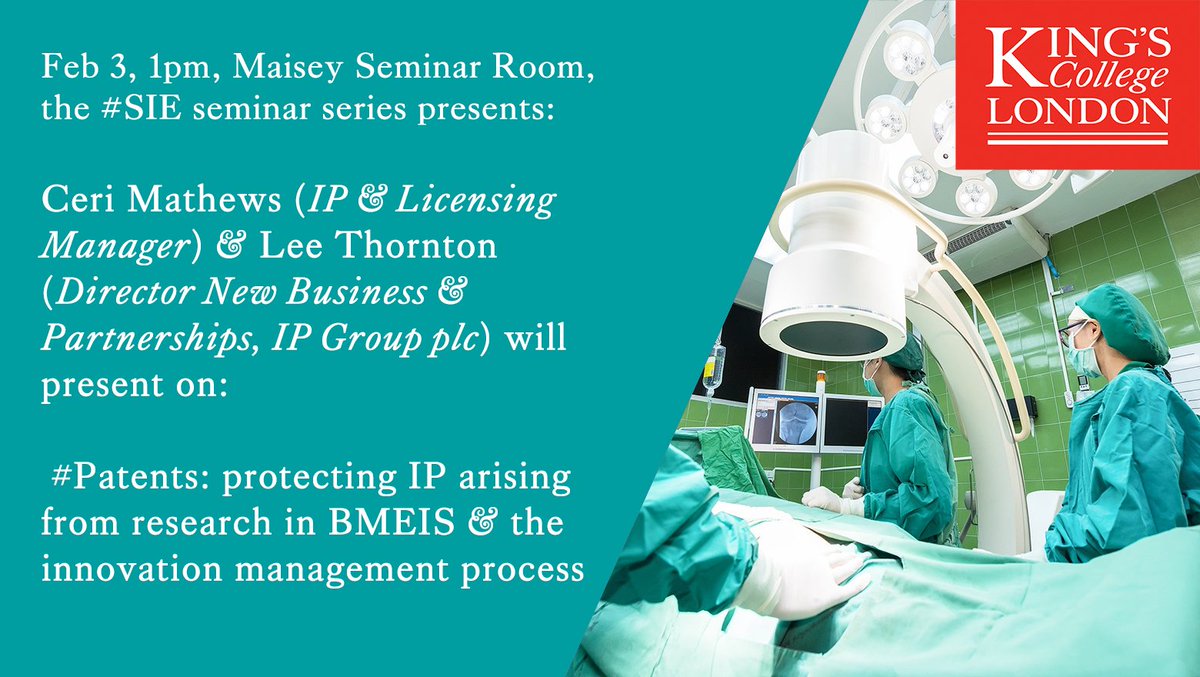 Feb 3, 1pm, Maisey Seminar Room, the #SIE seminar series presents:

Ceri Mathews (IP & Licensing Manager) & Lee Thornton (Director New Business & Partnerships, IP Group plc) will present on:

#Patents: protecting IP arising from research in BMEIS & the innovation management process

KING'S College LONDON